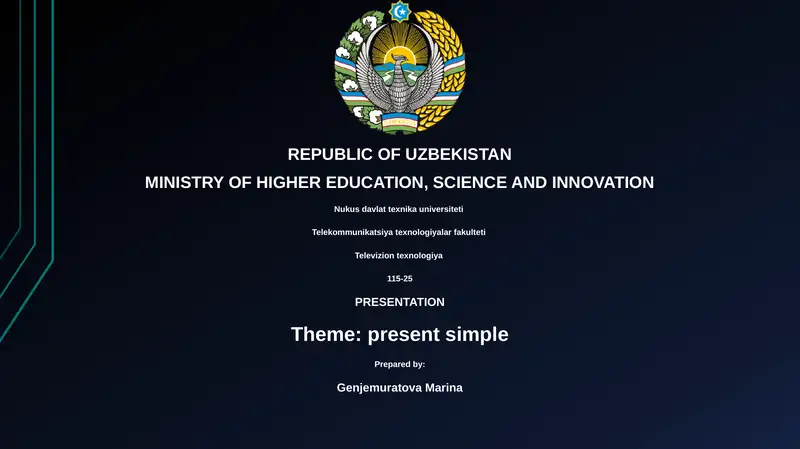 REPUBLIC OF UZBEKISTAN

MINISTRY OF HIGHER EDUCATION, SCIENCE AND INNOVATION

Nukus davlat texnika universiteti

Telekommunikatsiya texnologiyalar fakulteti

Televizion texnologiya

115-25

PRESENTATION

Theme: present simple

Prepared by:

Genjemuratova Marina